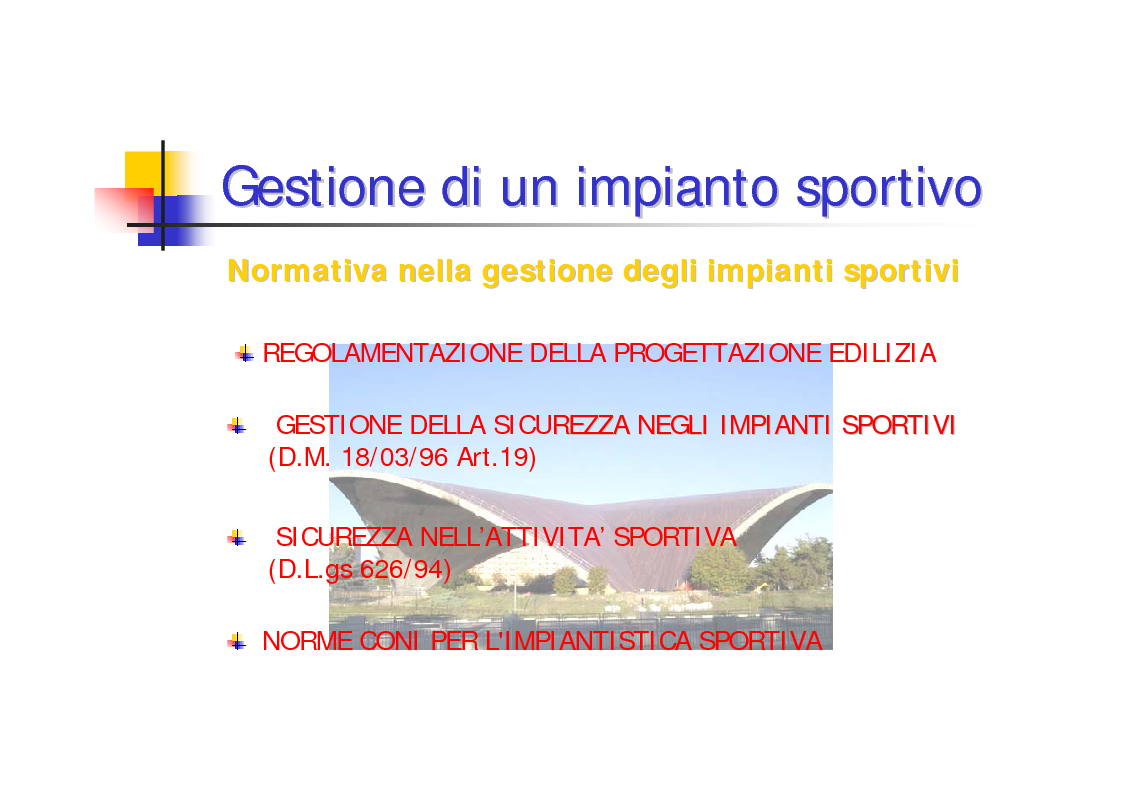 Gestione di un impianto sportivo

Normativa nella gestione degli impianti sportivi

REGOLAMENTAZIONE DELLA PROGETTAZIONE EDILIZIA

GESTIONE DELLA SICUREZZA NEGLI IMPIANTI SPORTIVI (D.M. 18/03/96 Art.19)

SICUREZZA NELL'ATTIVITA' SPORTIVA (D.L.gs 626/94)

NORME CONI PER L'IMPIANTISTICA SPORTIVA